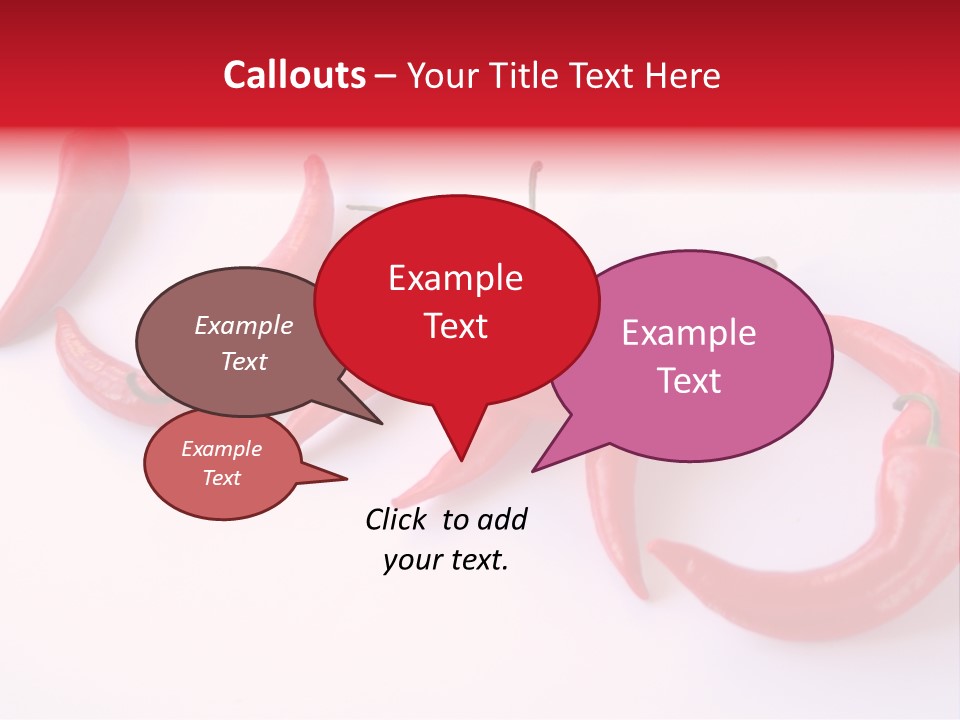 Callouts – Your Title Text Here

Example Text

Example Text

Example Text

Example Text

Click to add your text.